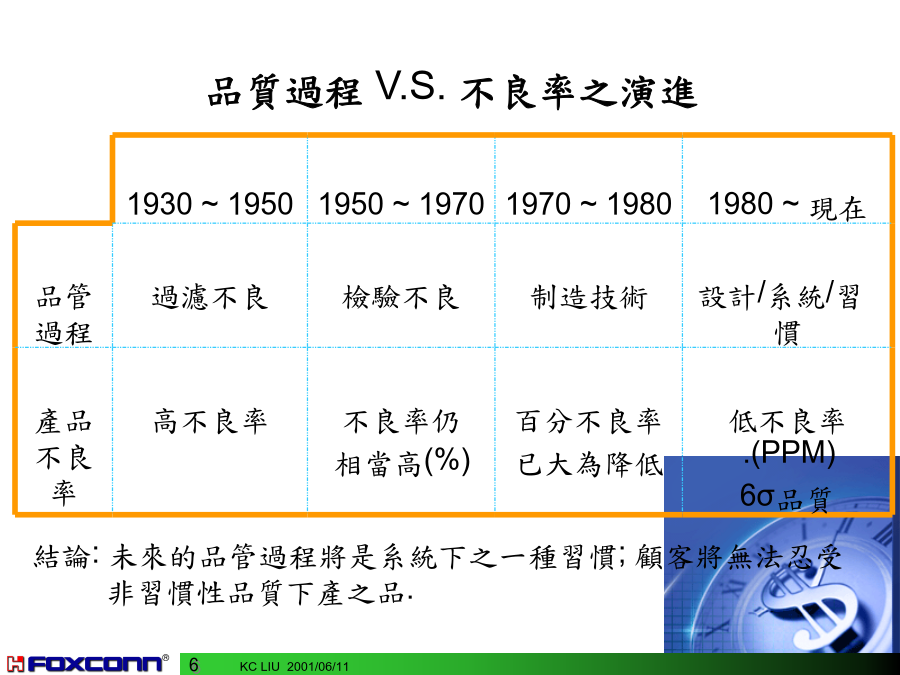 品質過程 V.S. 不良率之演進

| | 1930 ~ 1950 | 1950 ~ 1970 | 1970 ~ 1980 | 1980 ~ 現在 |
|---|---|---|---|---|
| 品管過程 | 過濾不良 | 檢驗不良 | 制造技術 | 設計/系統/習慣 |
| 產品不良率 | 高不良率 | 不良率仍相當高(%) | 百分不良率已大為降低 | 低不良率 .(PPM) 6σ品質 |

結論: 未來的品管過程將是系統下之一種習慣; 顧客將無法忍受非習慣性品質下產之品.

FOXCONN® 6 KC LIU 2001/06/11